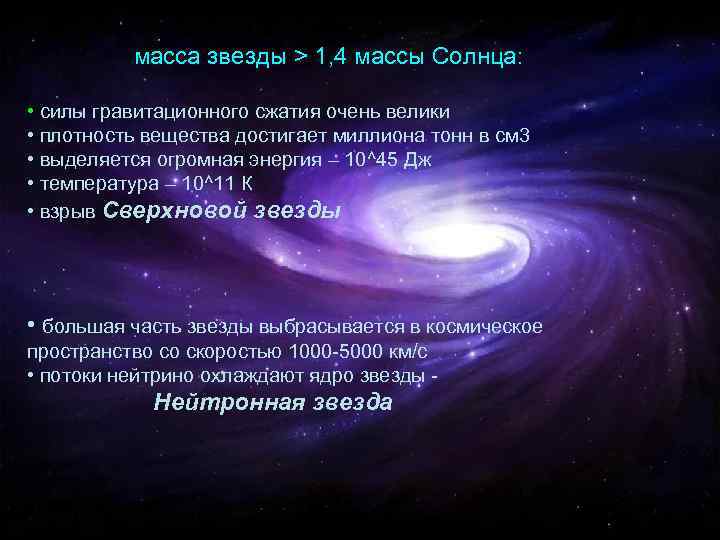 масса звезды > 1,4 массы Солнца:

• силы гравитационного сжатия очень велики
• плотность вещества достигает миллиона тонн в см3
• выделяется огромная энергия – 10^45 Дж
• температура – 10^11 К
• взрыв Сверхновой звезды

• большая часть звезды выбрасывается в космическое пространство со скоростью 1000-5000 км/с
• потоки нейтрино охлаждают ядро звезды -
Нейтронная звезда